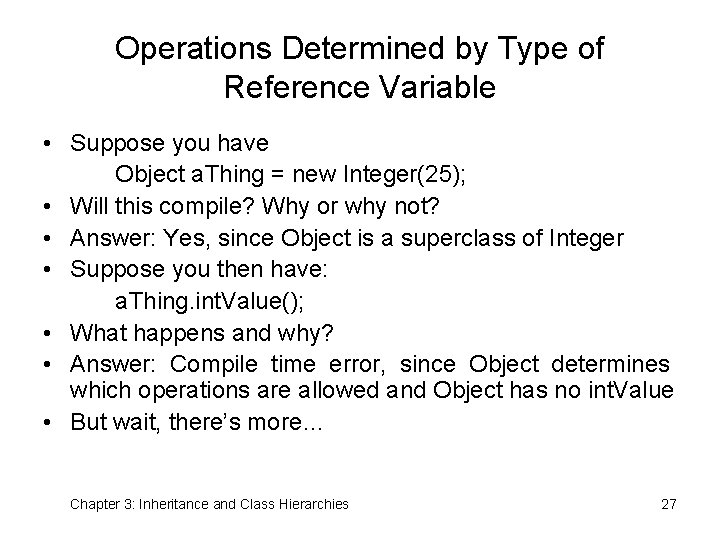 Operations Determined by Type of Reference Variable

• Suppose you have
Object aThing = new Integer(25);
• Will this compile? Why or why not?
• Answer: Yes, since Object is a superclass of Integer
• Suppose you then have:
aThing.intValue();
• What happens and why?
• Answer: Compile time error, since Object determines which operations are allowed and Object has no intValue
• But wait, there's more...

Chapter 3: Inheritance and Class Hierarchies

27